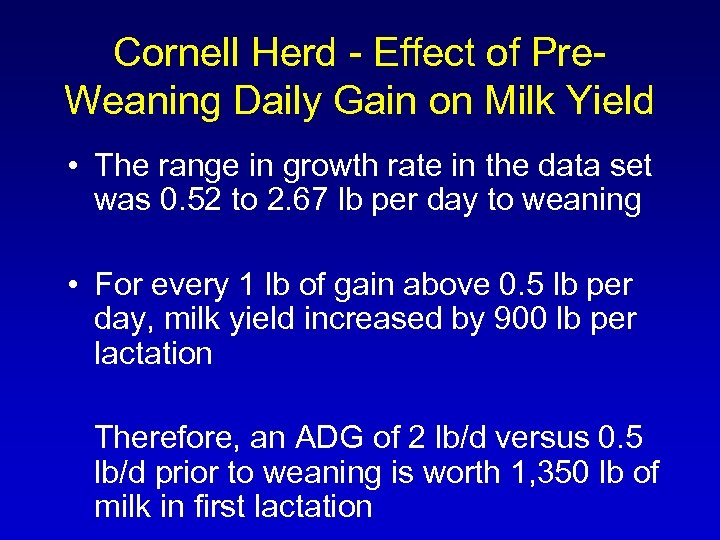 Cornell Herd - Effect of Pre-Weaning Daily Gain on Milk Yield

• The range in growth rate in the data set was 0.52 to 2.67 lb per day to weaning

• For every 1 lb of gain above 0.5 lb per day, milk yield increased by 900 lb per lactation

Therefore, an ADG of 2 lb/d versus 0.5 lb/d prior to weaning is worth 1,350 lb of milk in first lactation